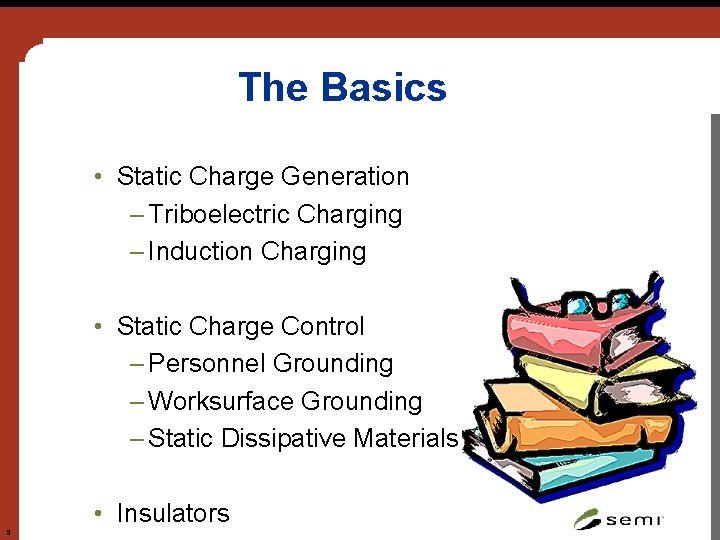 The Basics

• Static Charge Generation
– Triboelectric Charging
– Induction Charging

• Static Charge Control
– Personnel Grounding
– Worksurface Grounding
– Static Dissipative Materials

• Insulators

semi

3